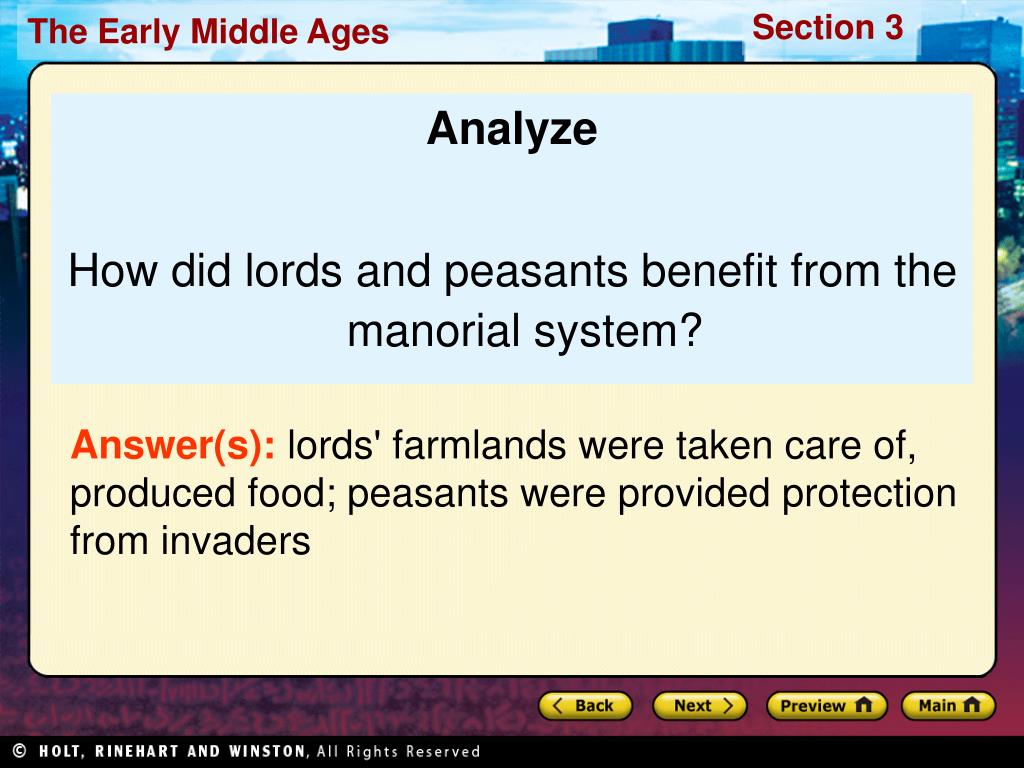 The Early Middle Ages

Section 3

Analyze

How did lords and peasants benefit from the manorial system?

Answer(s): lords' farmlands were taken care of, produced food; peasants were provided protection from invaders

Back

Next

Preview

Main

© HOLT, RINEHART AND WINSTON, All Rights Reserved